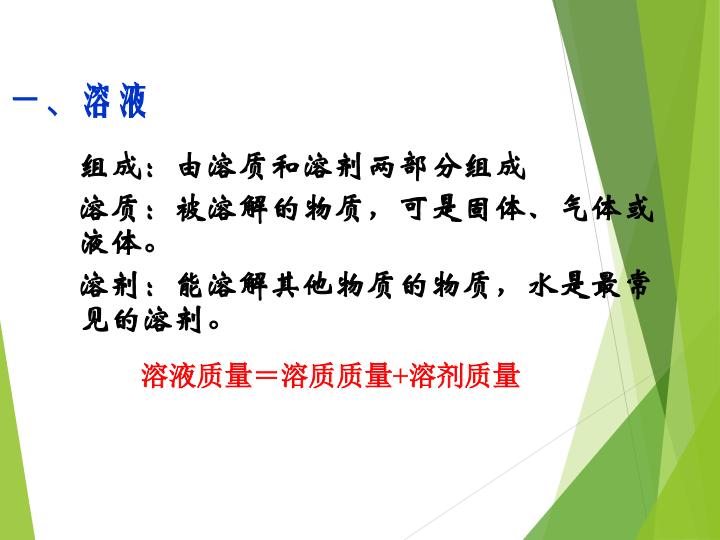 一、溶液

组成：由溶质和溶剂两部分组成

溶质：被溶解的物质，可是固体、气体或液体。

溶剂：能溶解其他物质的物质，水是最常见的溶剂。

溶液质量＝溶质质量+溶剂质量